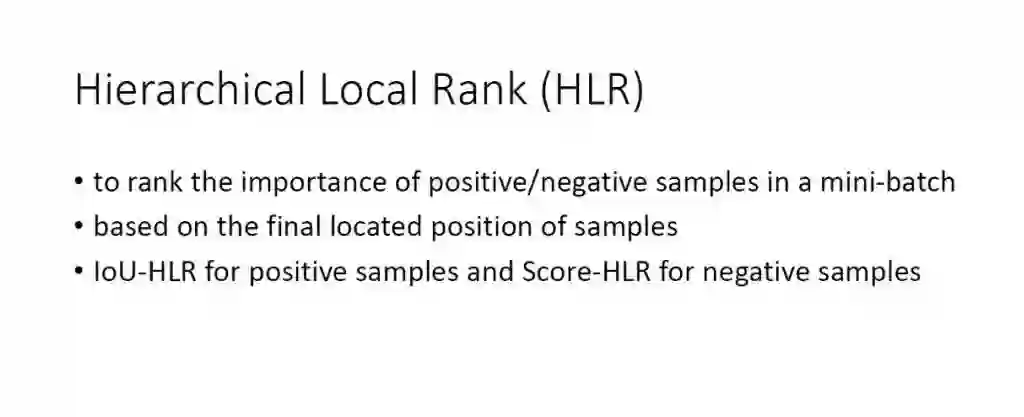 Hierarchical Local Rank (HLR)

• to rank the importance of positive/negative samples in a mini-batch
• based on the final located position of samples
• IoU-HLR for positive samples and Score-HLR for negative samples